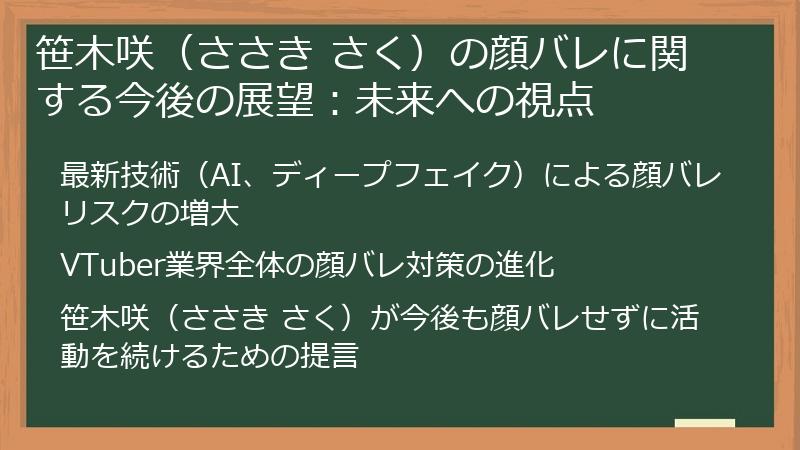 笹木咲（ささき さく）の顔バレに関する今後の展望：未来への視点

最新技術（AI、ディープフェイク）による顔バレリスクの増大

VTuber業界全体の顔バレ対策の進化

笹木咲（ささき さく）が今後も顔バレせずに活動を続けるための提言